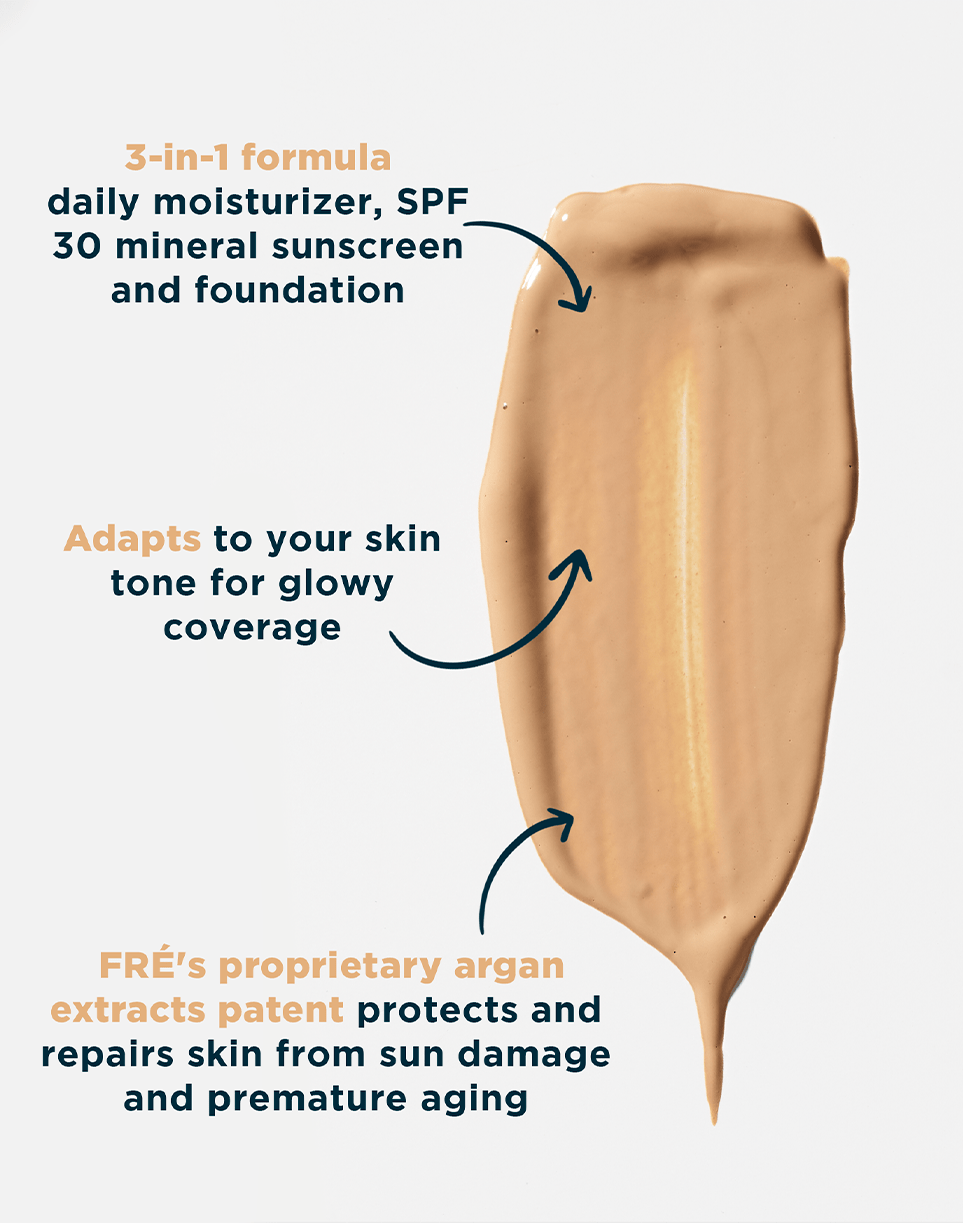 3-in-1 formula
daily moisturizer, SPF 30 mineral sunscreen and foundation

Adapts to your skin tone for glowy coverage

FRÉ's proprietary argan extracts patent protects and repairs skin from sun damage and premature aging